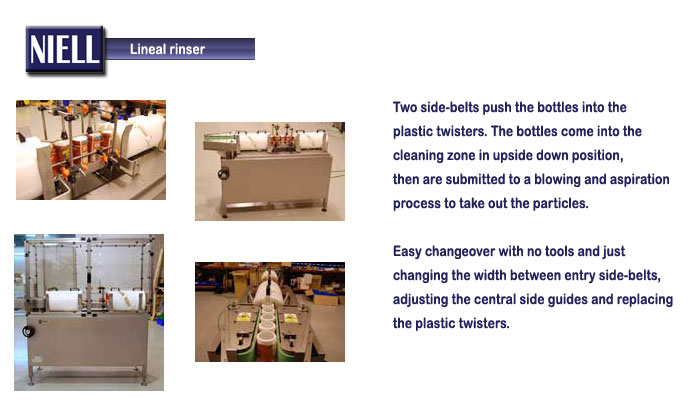 NIELL
Lineal rinser

Two side-belts push the bottles into the plastic twisters. The bottles come into the cleaning zone in upside down position, then are submitted to a blowing and aspiration process to take out the particles.

Easy changeover with no tools and just changing the width between entry side-belts, adjusting the central side guides and replacing the plastic twisters.